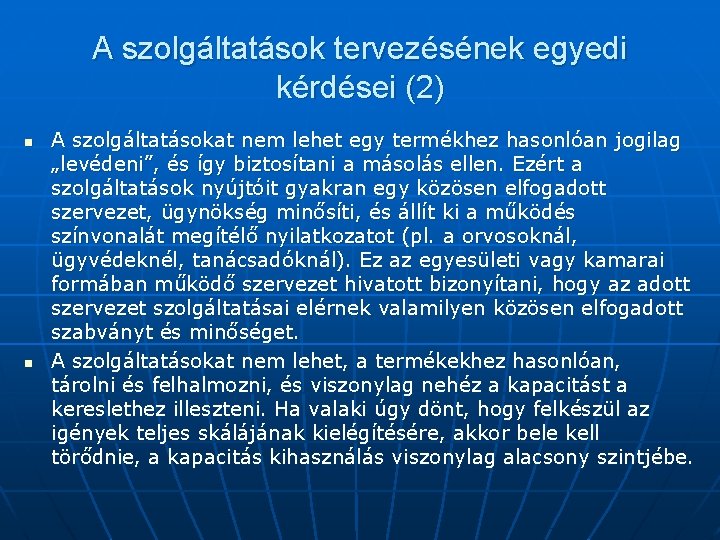 A szolgáltatások tervezésének egyedi kérdései (2)

▪ A szolgáltatásokat nem lehet egy termékhez hasonlóan jogilag „levédeni”, és így biztosítani a másolás ellen. Ezért a szolgáltatások nyújtóit gyakran egy közösen elfogadott szervezet, ügynökség minősíti, és állít ki a működés színvonalát megítélő nyilatkozatot (pl. a orvosoknál, ügyvédeknél, tanácsadóknál). Ez az egyesületi vagy kamarai formában működő szervezet hivatott bizonyítani, hogy az adott szervezet szolgáltatásai elérnek valamilyen közösen elfogadott szabványt és minőséget.

▪ A szolgáltatásokat nem lehet, a termékekhez hasonlóan, tárolni és felhalmozni, és viszonylag nehéz a kapacitást a kereslethez illeszteni. Ha valaki úgy dönt, hogy felkészül az igények teljes skálájának kielégítésére, akkor bele kell törődnie, a kapacitás kihasználás viszonylag alacsony szintjébe.